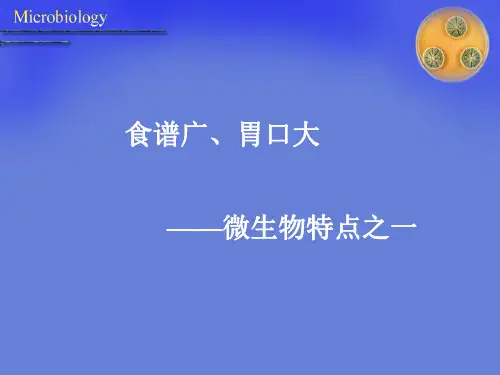 Microbiology

食谱广、胃口大

——微生物特点之一